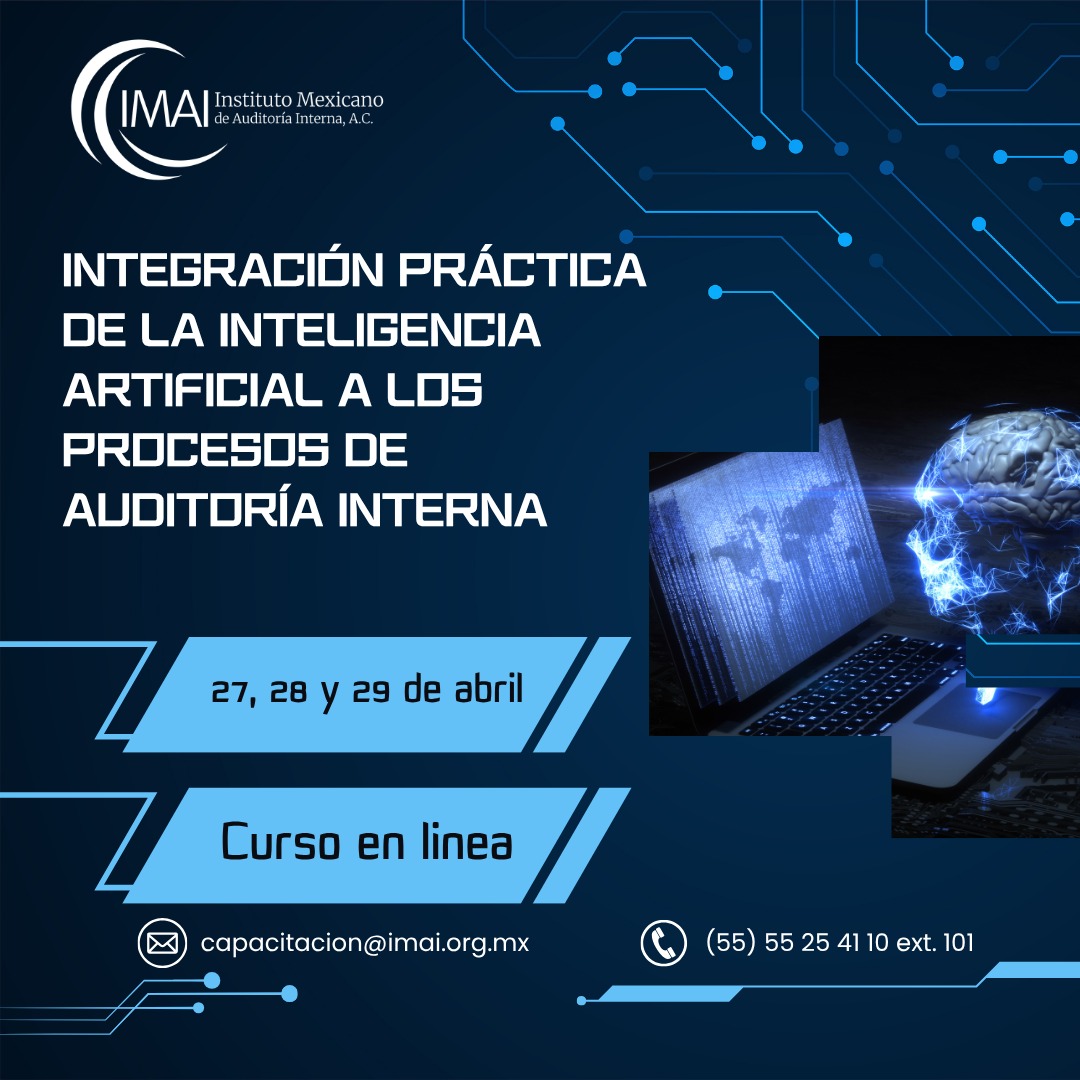 IMAI Instituto Mexicano de Auditoría Interna, A.C.

INTEGRACIÓN PRÁCTICA DE LA INTELIGENCIA ARTIFICIAL A LOS PROCESOS DE AUDITORÍA INTERNA

27, 28 y 29 de abril

Curso en linea

capacitacion@imai.org.mx

(55) 55 25 41 10 ext. 101